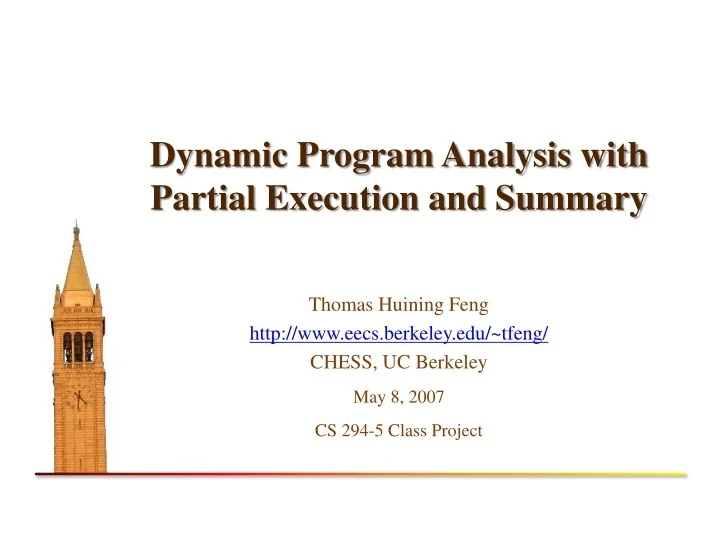 Dynamic Program Analysis with Partial Execution and Summary

Thomas Huining Feng
http://www.eecs.berkeley.edu/~tfeng/
CHESS, UC Berkeley

May 8, 2007

CS 294-5 Class Project